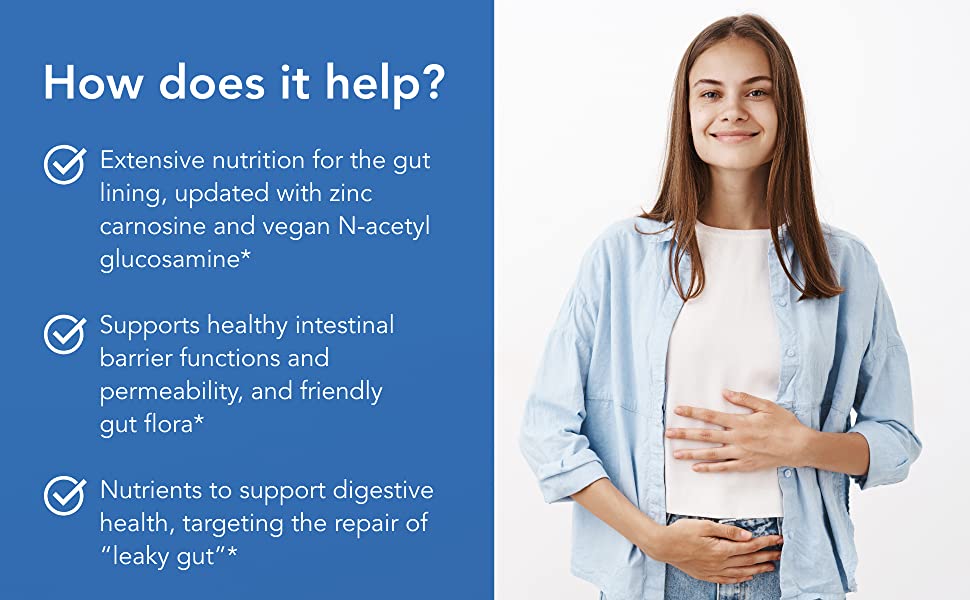 How does it help?

Extensive nutrition for the gut lining, updated with zinc carnosine and vegan N-acetyl glucosamine*

Supports healthy intestinal barrier functions and permeability, and friendly gut flora*

Nutrients to support digestive health, targeting the repair of "leaky gut"*